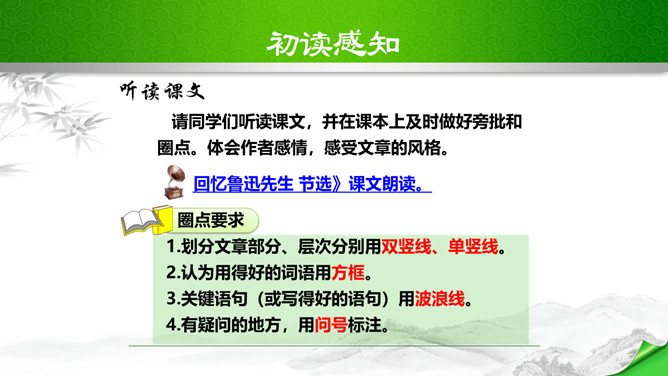 初读感知

听读课文

请同学们听读课文，并在课本上及时做好旁批和圈点。体会作者感情，感受文章的风格。

回忆鲁迅先生 节选》课文朗读。

圈点要求

1.划分文章部分、层次分别用双竖线、单竖线。
2.认为用得好的词语用方框。
3.关键语句（或写得好的语句）用波浪线。
4.有疑问的地方，用问号标注。